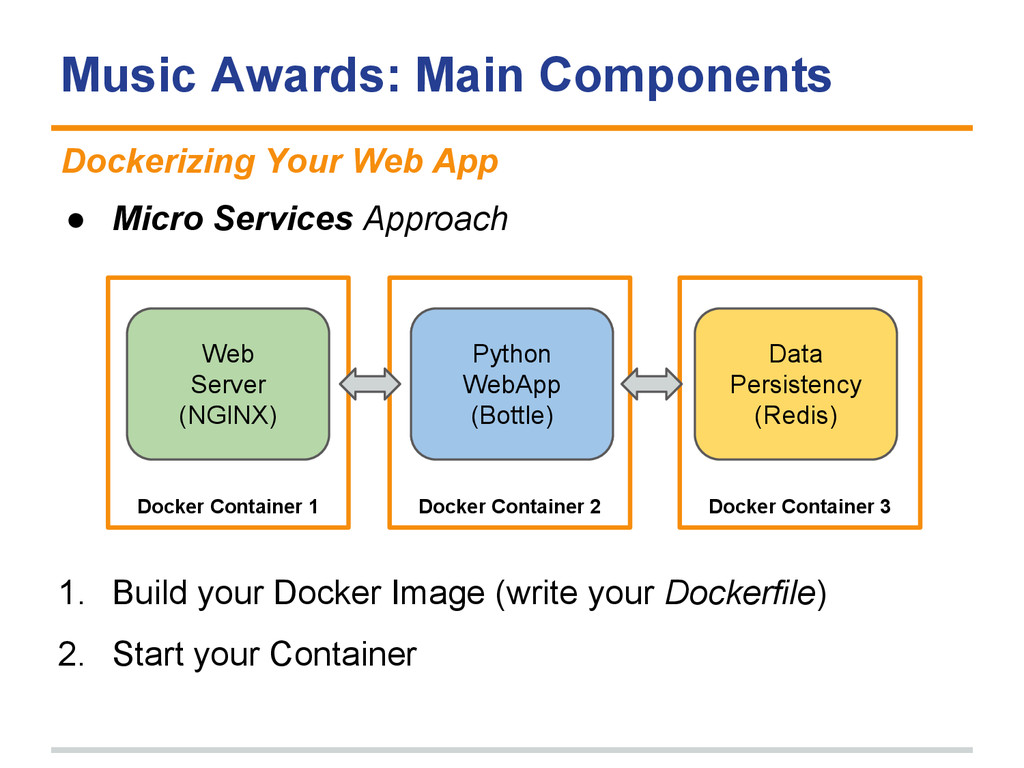 Music Awards: Main Components

Dockerizing Your Web App

● Micro Services Approach

Web Server (NGINX)

Docker Container 1

Python WebApp (Bottle)

Docker Container 2

Data Persistency (Redis)

Docker Container 3

1. Build your Docker Image (write your Dockerfile)

2. Start your Container